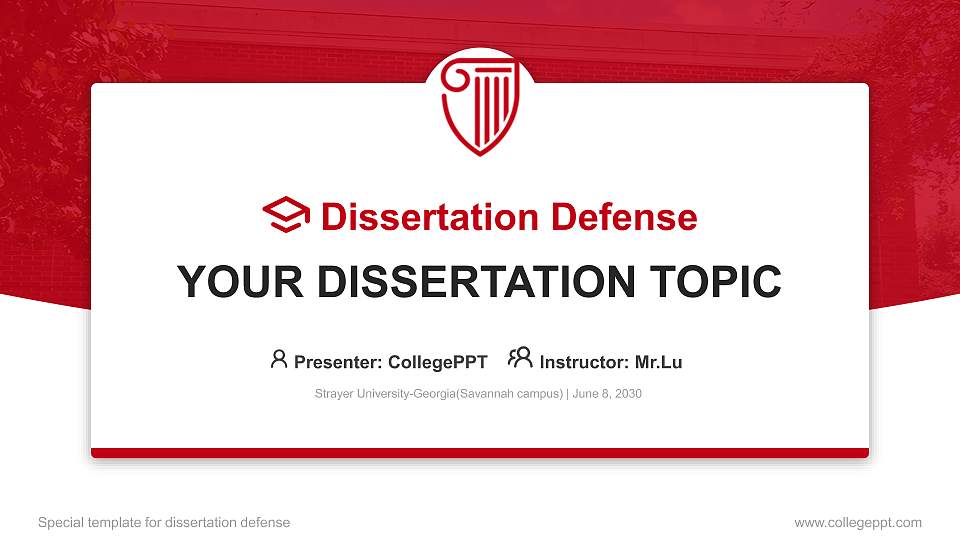 Dissertation Defense

YOUR DISSERTATION TOPIC

Presenter: CollegePPT Instructor: Mr.Lu

Strayer University-Georgia(Savannah campus) | June 8, 2030

Special template for dissertation defense

www.collegeppt.com